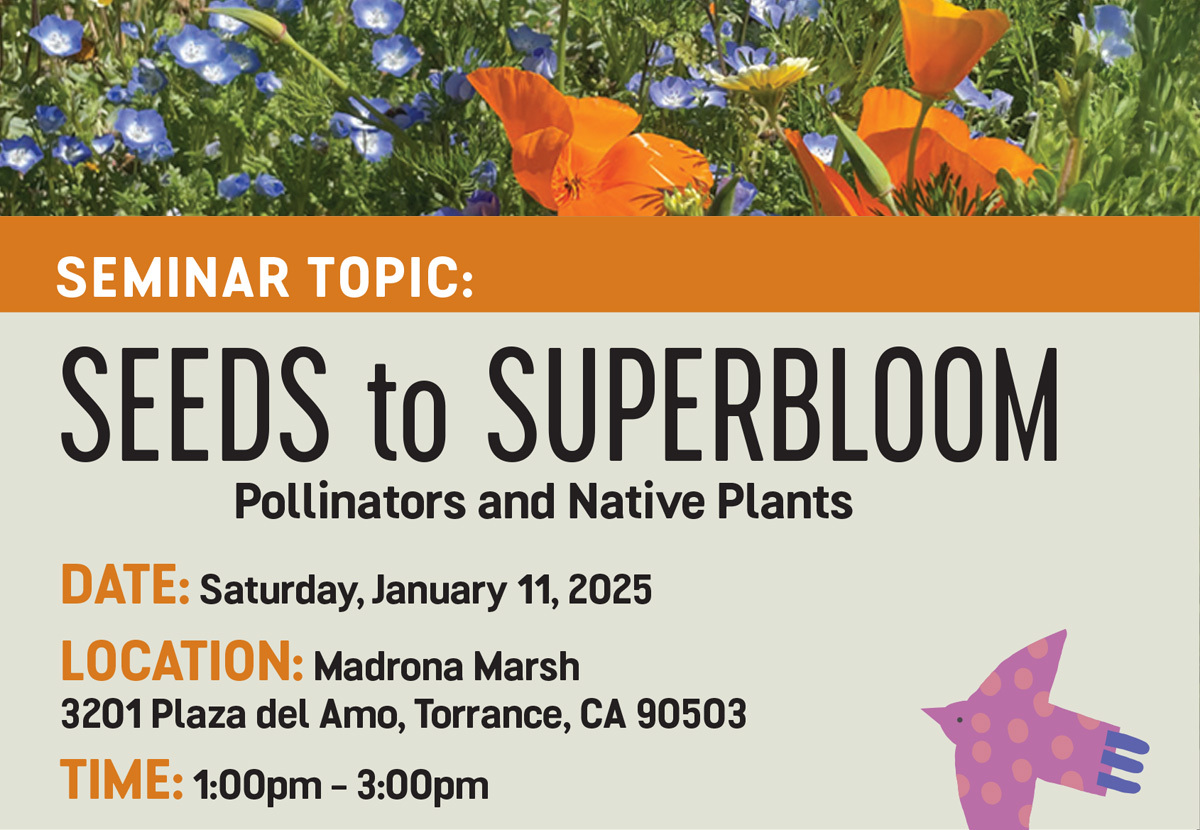 SEMINAR TOPIC:

SEEDS to SUPERBLOOM

Pollinators and Native Plants

DATE: Saturday, January 11, 2025

LOCATION: Madrona Marsh
3201 Plaza del Amo, Torrance, CA 90503

TIME: 1:00pm – 3:00pm